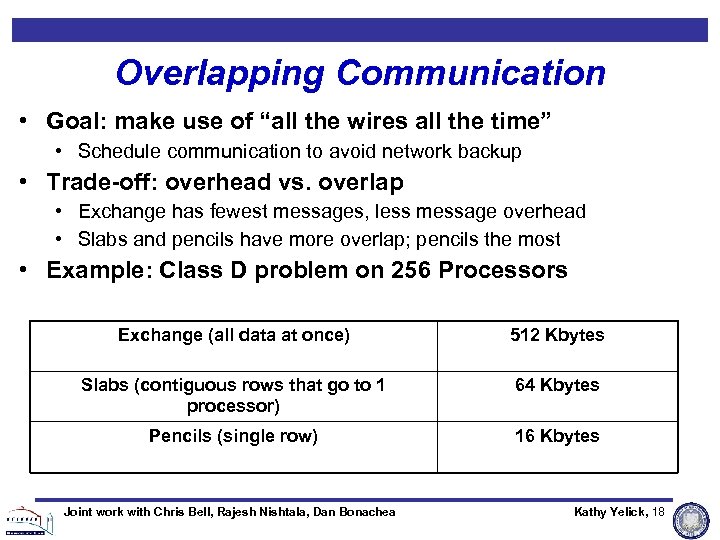 Overlapping Communication

• Goal: make use of “all the wires all the time”
  • Schedule communication to avoid network backup
• Trade-off: overhead vs. overlap
  • Exchange has fewest messages, less message overhead
  • Slabs and pencils have more overlap; pencils the most
• Example: Class D problem on 256 Processors

| Exchange (all data at once) | 512 Kbytes |
|---|---|
| Slabs (contiguous rows that go to 1 processor) | 64 Kbytes |
| Pencils (single row) | 16 Kbytes |

Joint work with Chris Bell, Rajesh Nishtala, Dan Bonachea

Kathy Yelick, 18